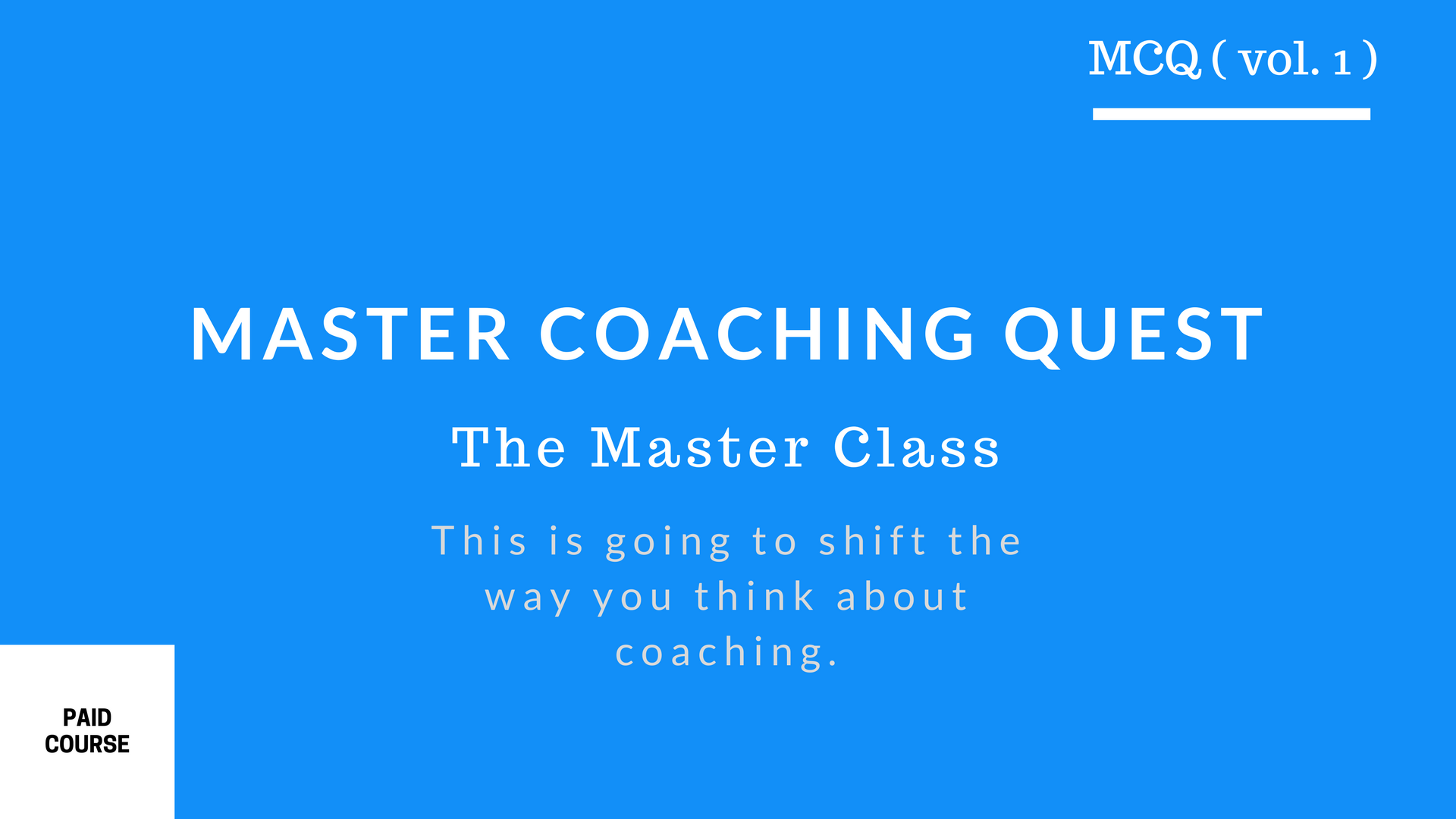 MCQ ( vol. 1 )

MASTER COACHING QUEST

The Master Class

This is going to shift the way you think about coaching.

PAID
COURSE